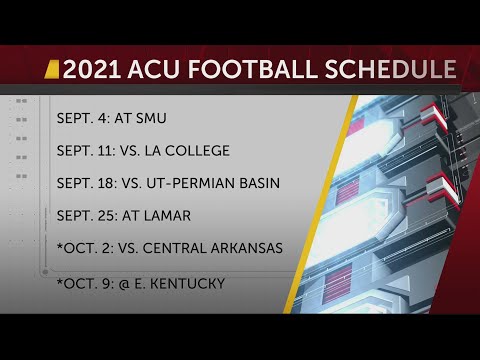 2021 ACU FOOTBALL SCHEDULE

SEPT. 4: AT SMU

SEPT. 11: VS. LA COLLEGE

SEPT. 18: VS. UT-PERMIAN BASIN

SEPT. 25: AT LAMAR

*OCT. 2: VS. CENTRAL ARKANSAS

*OCT. 9: @ E. KENTUCKY